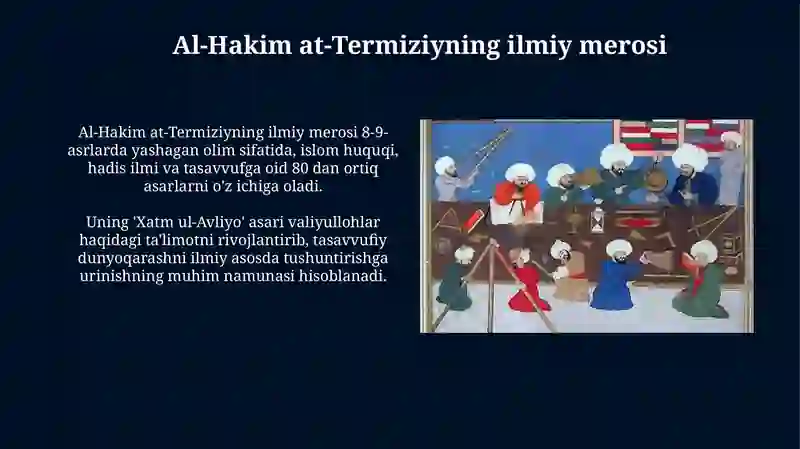 Al-Hakim at-Termiziyning ilmiy merosi

Al-Hakim at-Termiziyning ilmiy merosi 8-9-asrlarda yashagan olim sifatida, islom huquqi, hadis ilmi va tasavvufga oid 80 dan ortiq asarlarni o'z ichiga oladi.

Uning 'Xatm ul-Avliyo' asari valiyullohlar haqidagi ta'limotni rivojlantirib, tasavvufiy dunyoqarashni ilmiy asosda tushuntirishga urinishning muhim namunasi hisoblanadi.